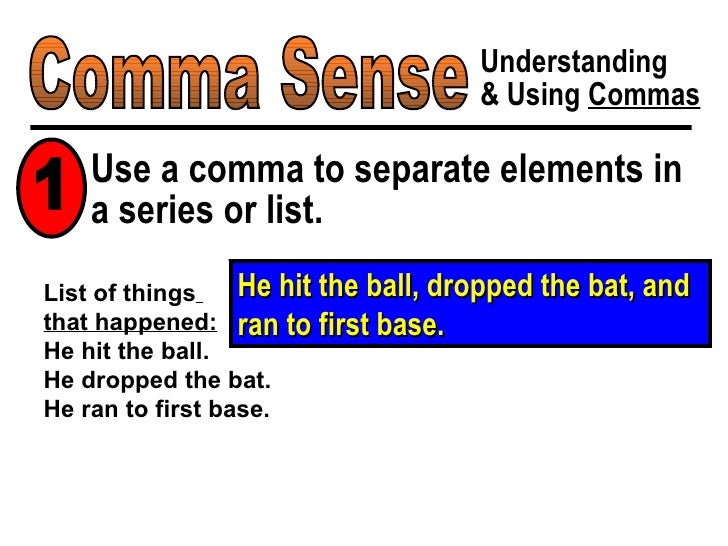 Comma Sense Understanding & Using Commas

1 Use a comma to separate elements in a series or list.

List of things that happened:
He hit the ball.
He dropped the bat.
He ran to first base.

He hit the ball, dropped the bat, and ran to first base.